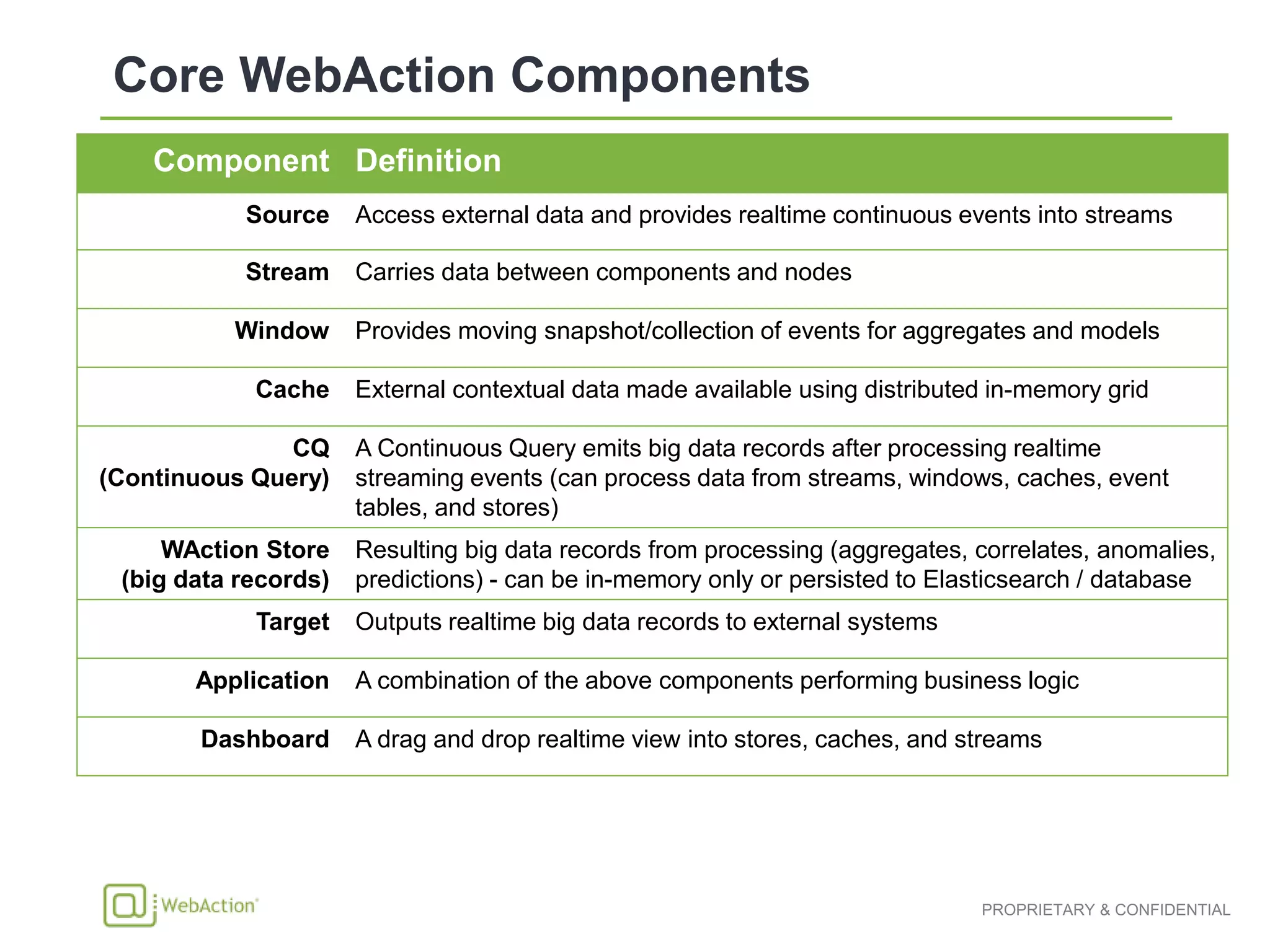 Core WebAction Components

| Component | Definition |
|---|---|
| Source | Access external data and provides realtime continuous events into streams |
| Stream | Carries data between components and nodes |
| Window | Provides moving snapshot/collection of events for aggregates and models |
| Cache | External contextual data made available using distributed in-memory grid |
| CQ (Continuous Query) | A Continuous Query emits big data records after processing realtime streaming events (can process data from streams, windows, caches, event tables, and stores) |
| WAction Store (big data records) | Resulting big data records from processing (aggregates, correlates, anomalies, predictions) - can be in-memory only or persisted to Elasticsearch / database |
| Target | Outputs realtime big data records to external systems |
| Application | A combination of the above components performing business logic |
| Dashboard | A drag and drop realtime view into stores, caches, and streams |

WebAction®

PROPRIETARY & CONFIDENTIAL